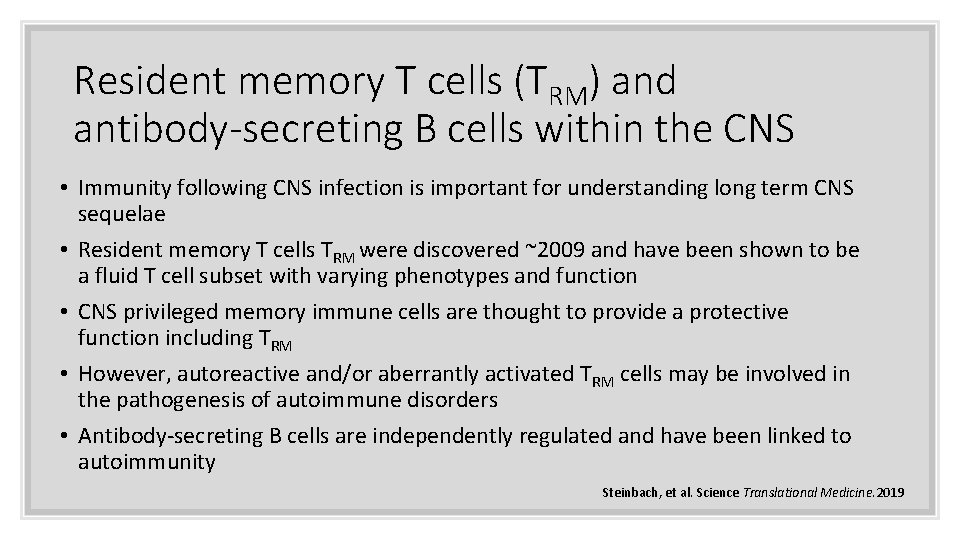 Resident memory T cells ($T_{RM}$) and antibody-secreting B cells within the CNS

• Immunity following CNS infection is important for understanding long term CNS sequelae

• Resident memory T cells $T_{RM}$ were discovered ~2009 and have been shown to be a fluid T cell subset with varying phenotypes and function

• CNS privileged memory immune cells are thought to provide a protective function including $T_{RM}$

• However, autoreactive and/or aberrantly activated $T_{RM}$ cells may be involved in the pathogenesis of autoimmune disorders

• Antibody-secreting B cells are independently regulated and have been linked to autoimmunity

Steinbach, et al. Science Translational Medicine. 2019